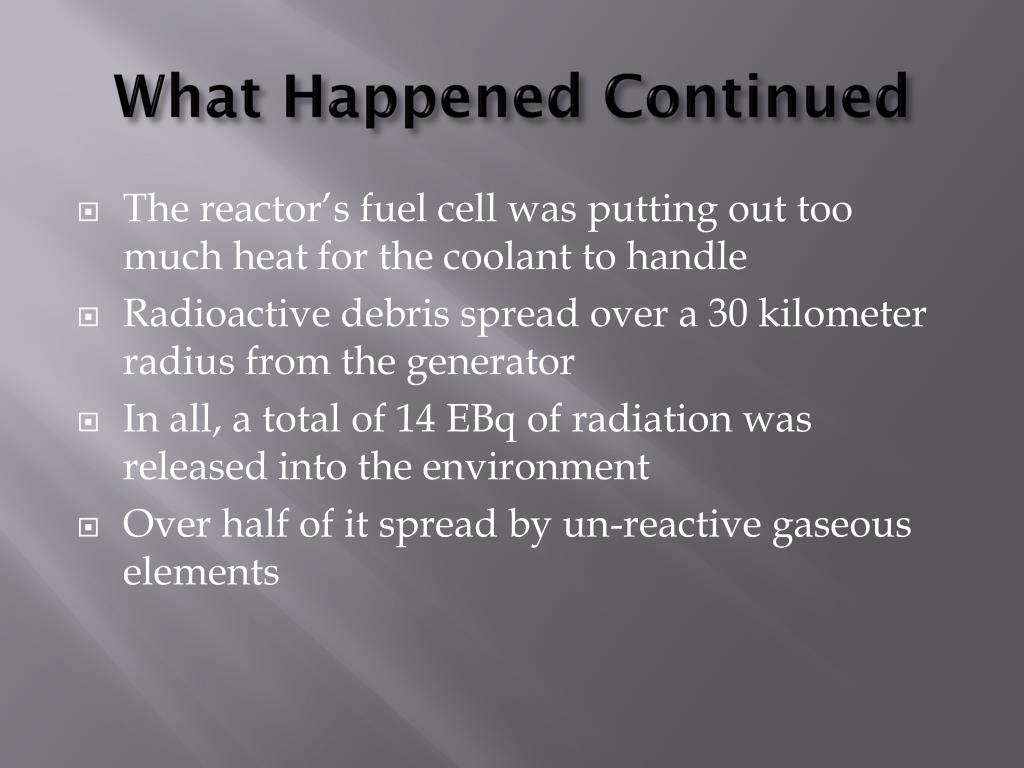 What Happened Continued

- The reactor's fuel cell was putting out too much heat for the coolant to handle
- Radioactive debris spread over a 30 kilometer radius from the generator
- In all, a total of 14 EBq of radiation was released into the environment
- Over half of it spread by un-reactive gaseous elements